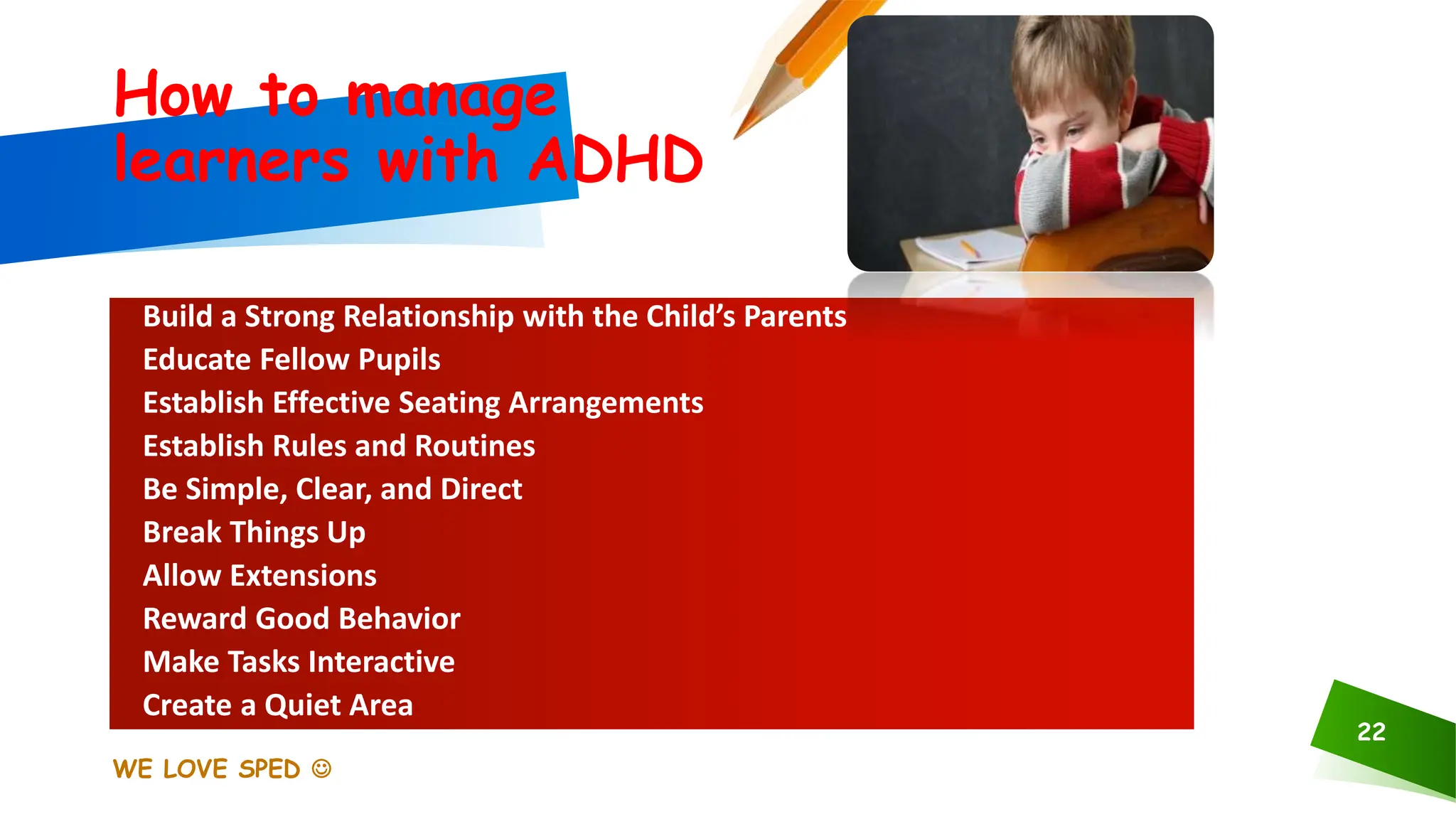 How to manage learners with ADHD

Build a Strong Relationship with the Child's Parents
Educate Fellow Pupils
Establish Effective Seating Arrangements
Establish Rules and Routines
Be Simple, Clear, and Direct
Break Things Up
Allow Extensions
Reward Good Behavior
Make Tasks Interactive
Create a Quiet Area

WE LOVE SPED ☺

22